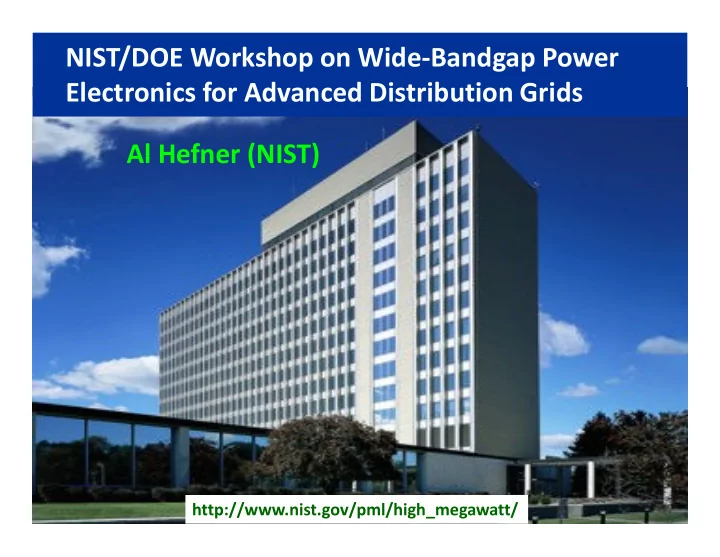 NIST/DOE Workshop on Wide-Bandgap Power Electronics for Advanced Distribution Grids

Al Hefner (NIST)

http://www.nist.gov/pml/high_megawatt/